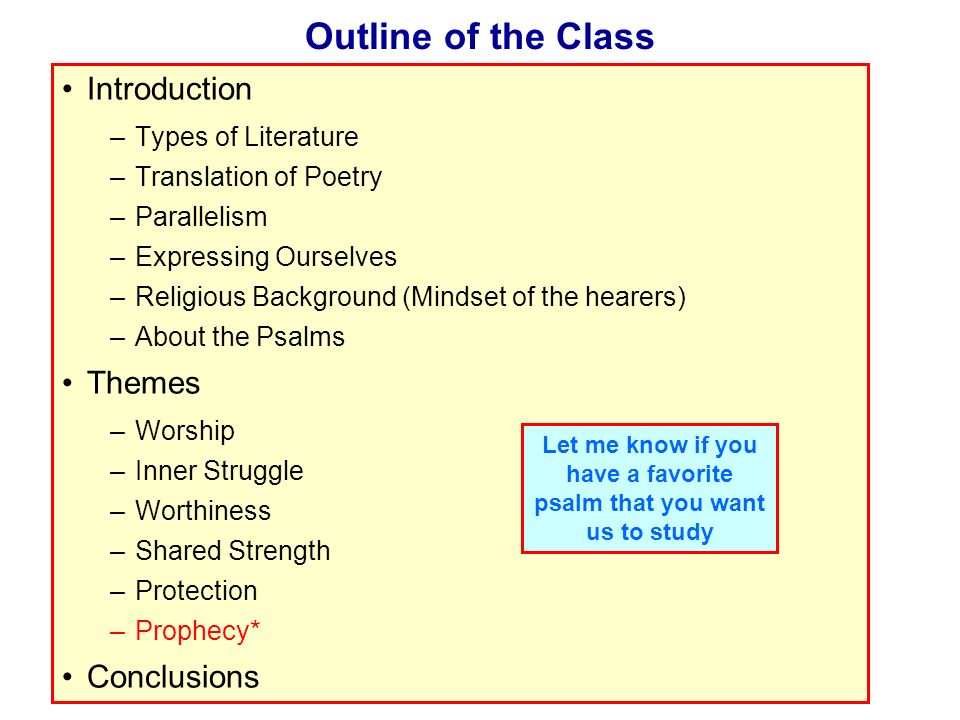 Outline of the Class

• Introduction
– Types of Literature
– Translation of Poetry
– Parallelism
– Expressing Ourselves
– Religious Background (Mindset of the hearers)
– About the Psalms
• Themes
– Worship
– Inner Struggle
– Worthiness
– Shared Strength
– Protection
– Prophecy*
• Conclusions

Let me know if you have a favorite psalm that you want us to study